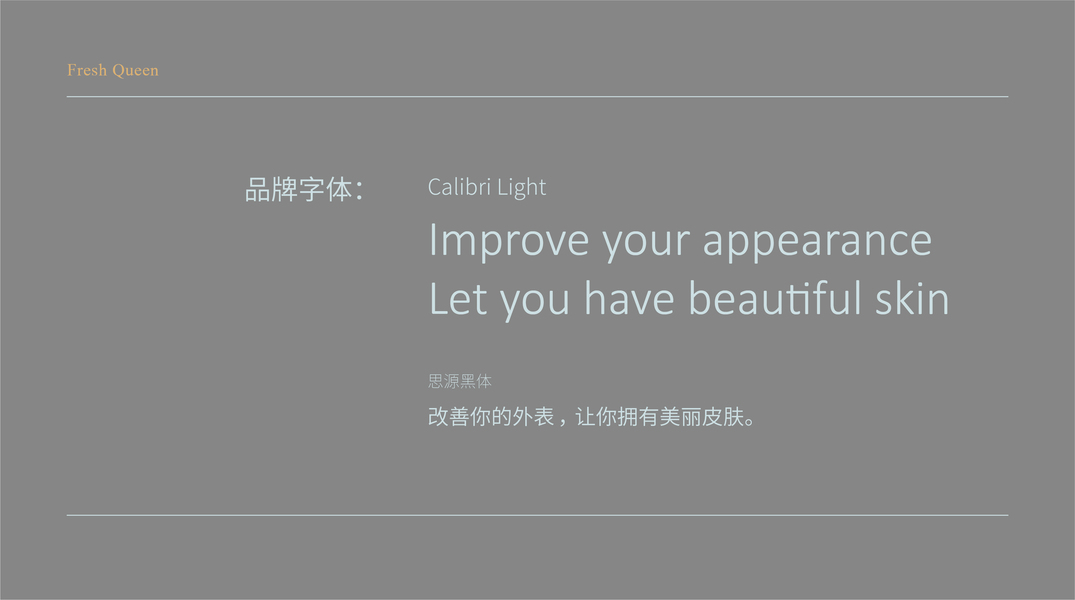 Fresh Queen

品牌字体：

Calibri Light

Improve your appearance
Let you have beautiful skin

思源黑体

改善你的外表，让你拥有美丽皮肤。